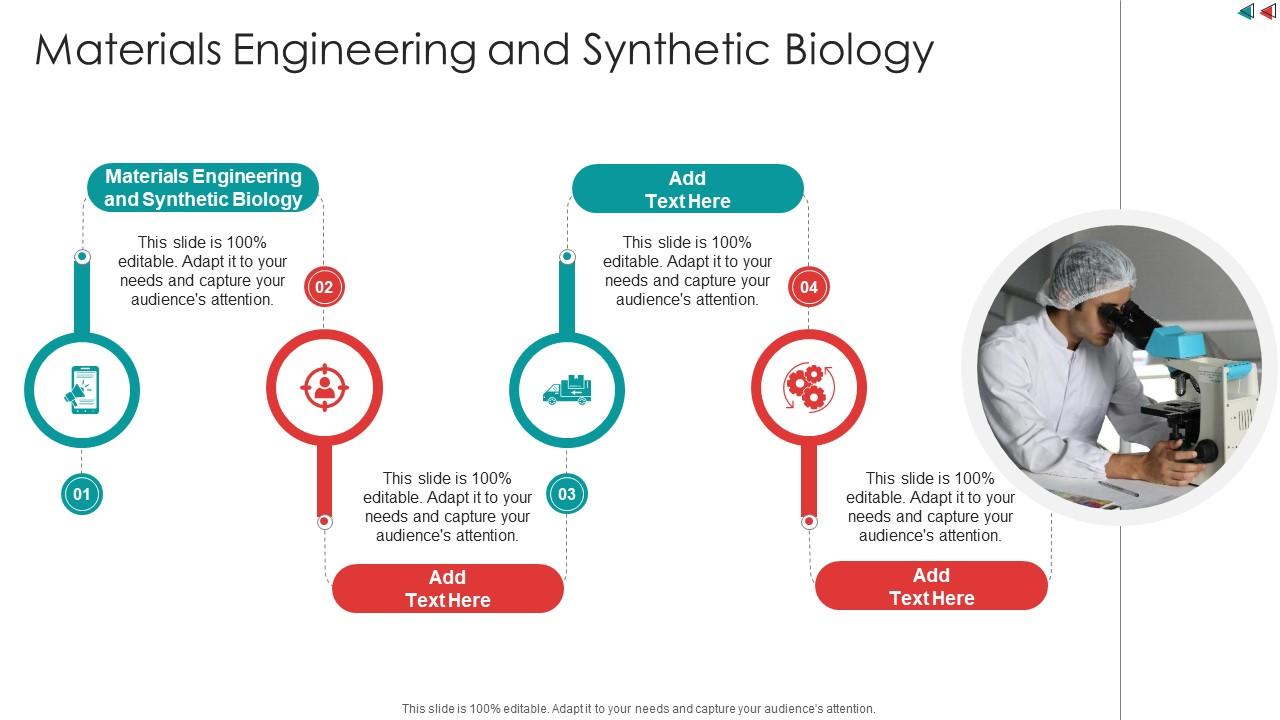 Materials Engineering and Synthetic Biology

Materials Engineering and Synthetic Biology

This slide is 100% editable. Adapt it to your needs and capture your audience's attention.

01

02

This slide is 100% editable. Adapt it to your needs and capture your audience's attention.

Add Text Here

Add Text Here

This slide is 100% editable. Adapt it to your needs and capture your audience's attention.

03

04

This slide is 100% editable. Adapt it to your needs and capture your audience's attention.

Add Text Here

This slide is 100% editable. Adapt it to your needs and capture your audience's attention.